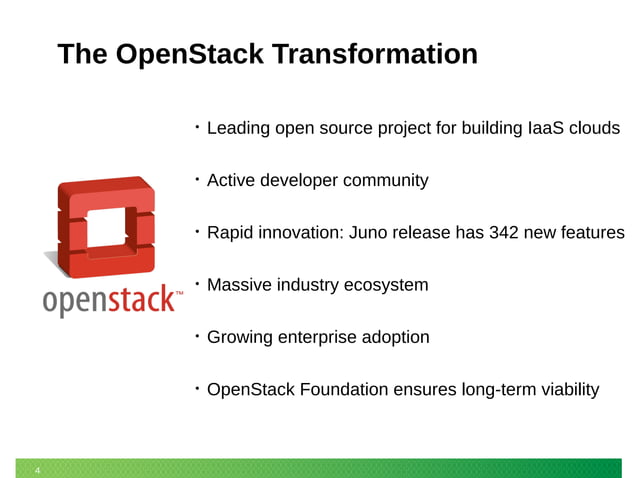 The OpenStack Transformation

openstack™

• Leading open source project for building IaaS clouds

• Active developer community

• Rapid innovation: Juno release has 342 new features

• Massive industry ecosystem

• Growing enterprise adoption

• OpenStack Foundation ensures long-term viability

4